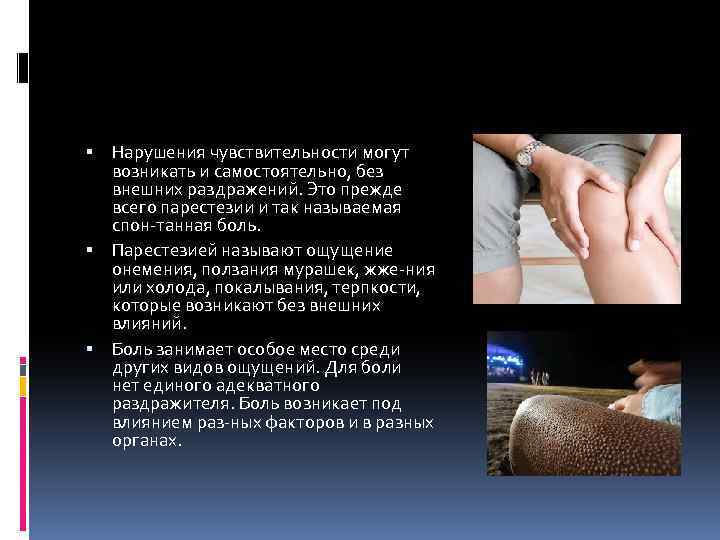 ▪ Нарушения чувствительности могут возникать и самостоятельно, без внешних раздражений. Это прежде всего парестезии и так называемая спон-танная боль.

▪ Парестезией называют ощущение онемения, ползания мурашек, жже-ния или холода, покалывания, терпкости, которые возникают без внешних влияний.

▪ Боль занимает особое место среди других видов ощущений. Для боли нет единого адекватного раздражителя. Боль возникает под влиянием раз-ных факторов и в разных органах.